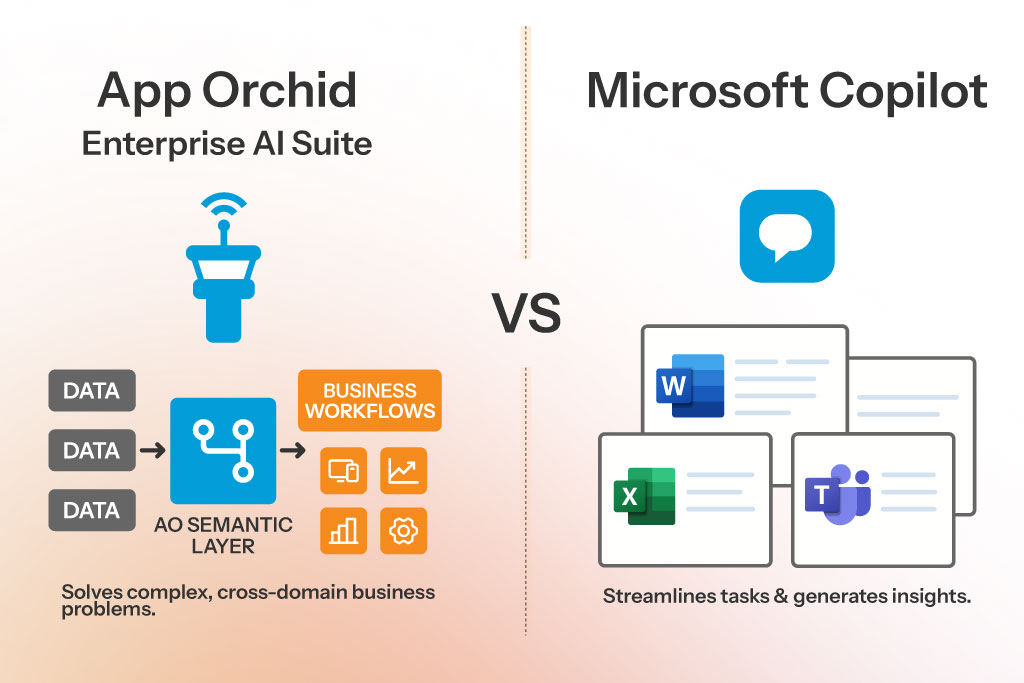 App Orchid
Enterprise AI Suite

DATA
DATA
DATA

AO SEMANTIC LAYER

BUSINESS WORKFLOWS

Solves complex, cross-domain business problems.

VS

Microsoft Copilot

W

X

T

Streamlines tasks & generates insights.